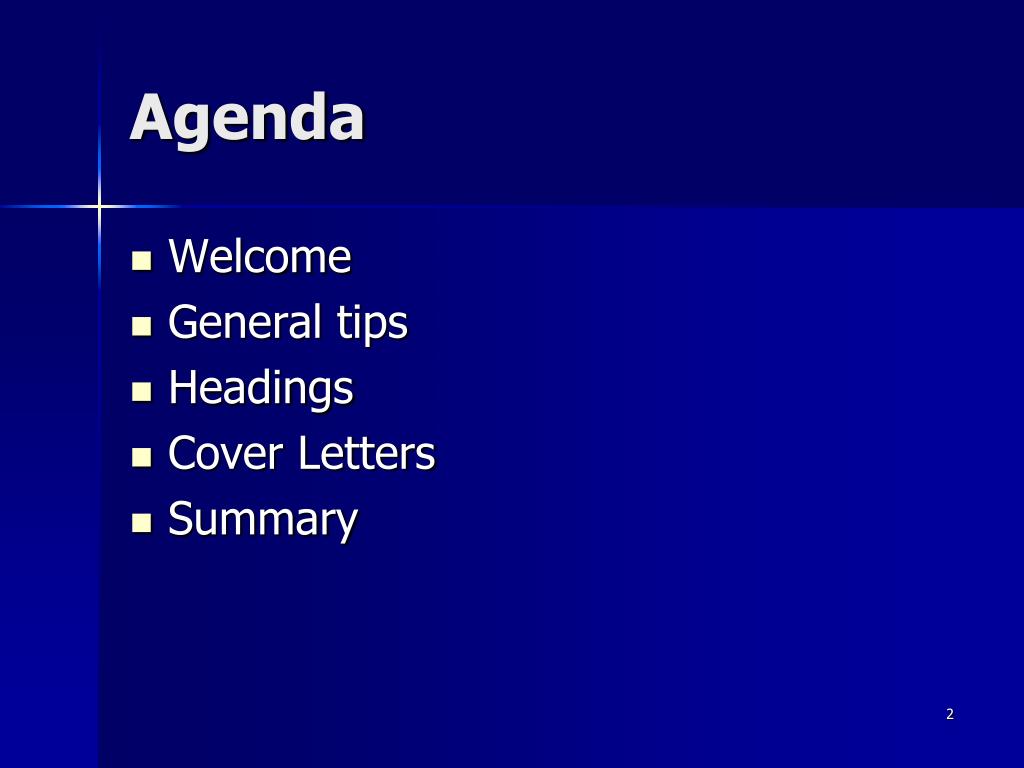 Agenda

- Welcome
- General tips
- Headings
- Cover Letters
- Summary

2